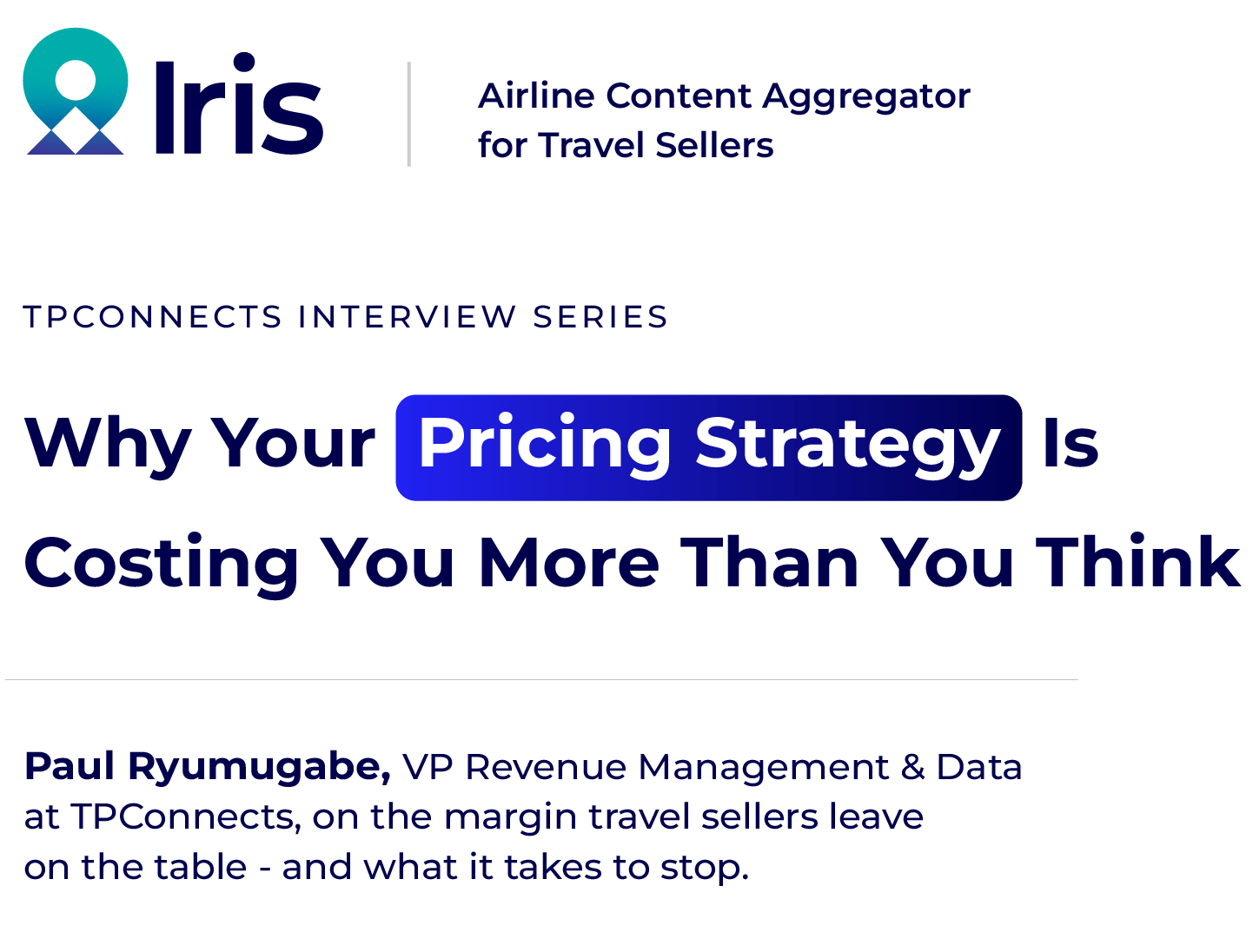 Iris

Airline Content Aggregator
for Travel Sellers

TPCONNECTS INTERVIEW SERIES

Why Your Pricing Strategy Is Costing You More Than You Think

Paul Ryumugabe, VP Revenue Management & Data at TPConnects, on the margin travel sellers leave on the table - and what it takes to stop.